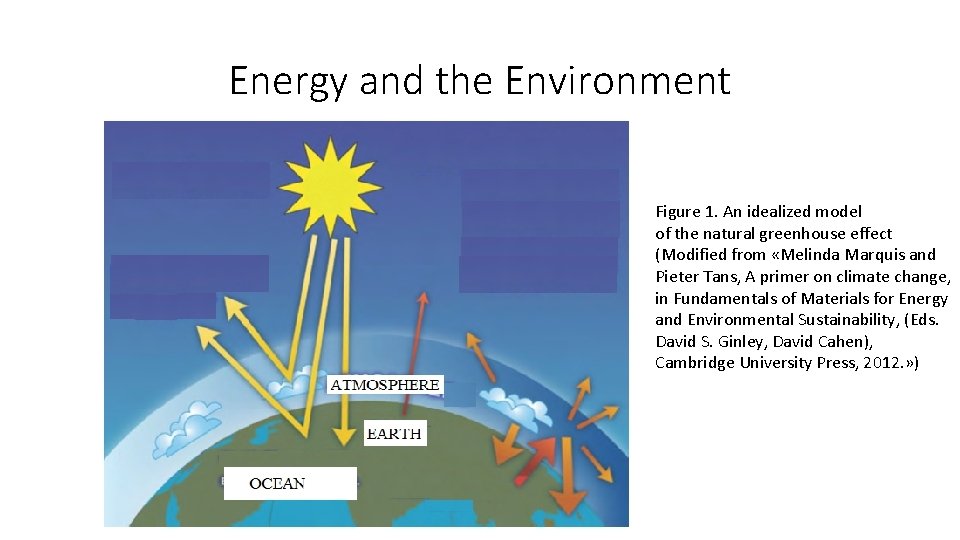 Energy and the Environment

ATMOSPHERE

EARTH

OCEAN

Figure 1. An idealized model of the natural greenhouse effect (Modified from «Melinda Marquis and Pieter Tans, A primer on climate change, in Fundamentals of Materials for Energy and Environmental Sustainability, (Eds. David S. Ginley, David Cahen), Cambridge University Press, 2012.»)